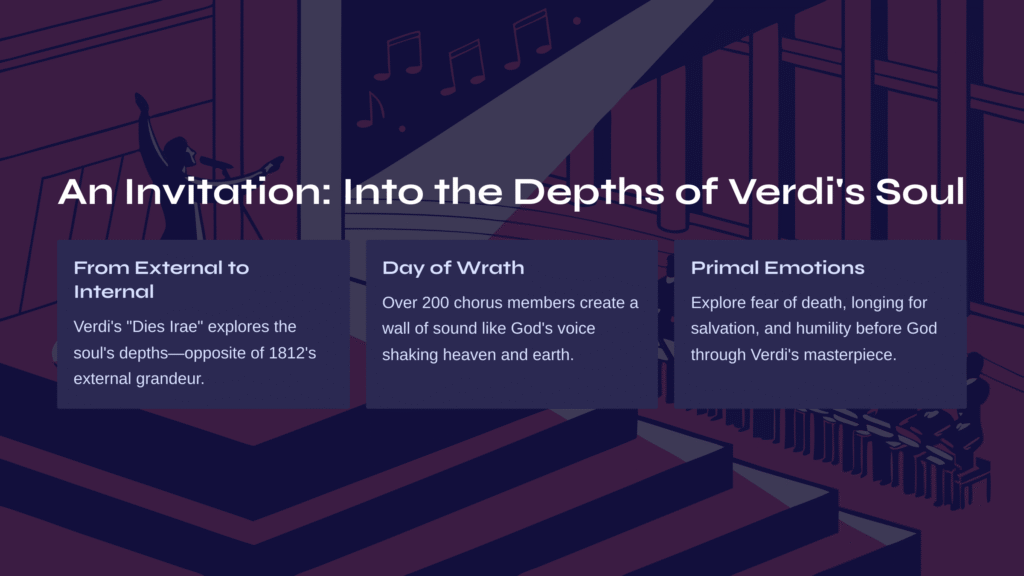 An Invitation: Into the Depths of Verdi's Soul

From External to Internal

Verdi's "Dies Irae" explores the soul's depths—opposite of 1812's external grandeur.

Day of Wrath

Over 200 chorus members create a wall of sound like God's voice shaking heaven and earth.

Primal Emotions

Explore fear of death, longing for salvation, and humility before God through Verdi's masterpiece.